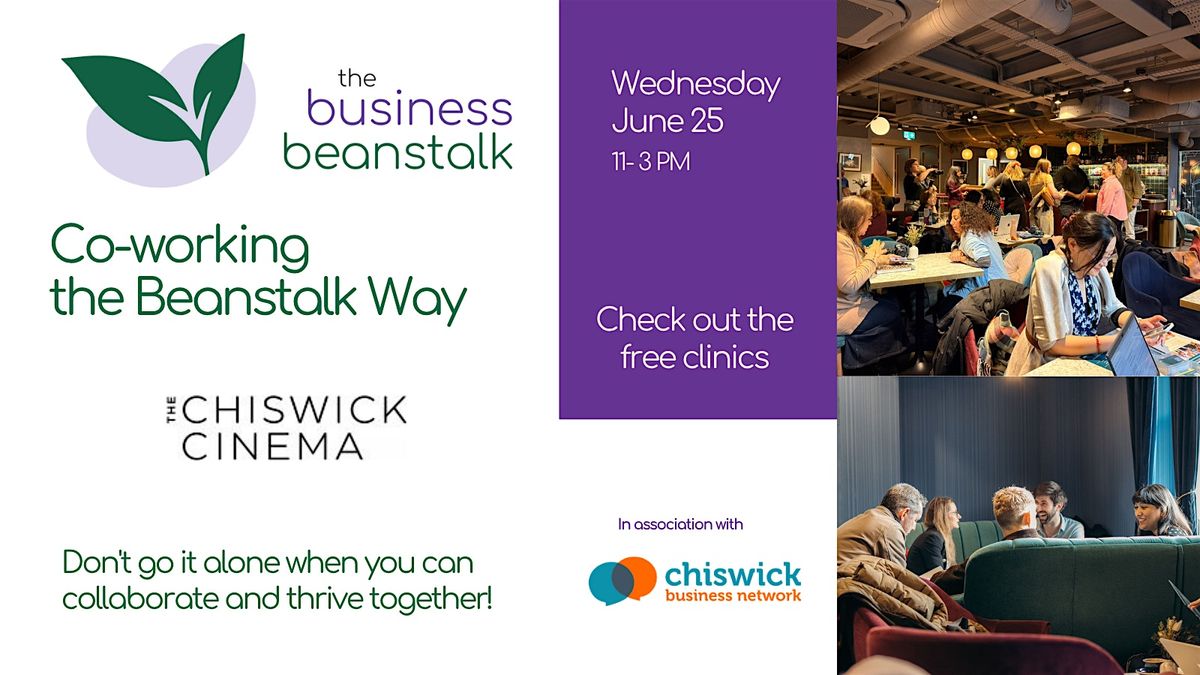 the business beanstalk

Co-working the Beanstalk Way

THE CHISWICK CINEMA

Don't go it alone when you can collaborate and thrive together!

Wednesday June 25
11- 3 PM

Check out the free clinics

In association with

chiswick business network